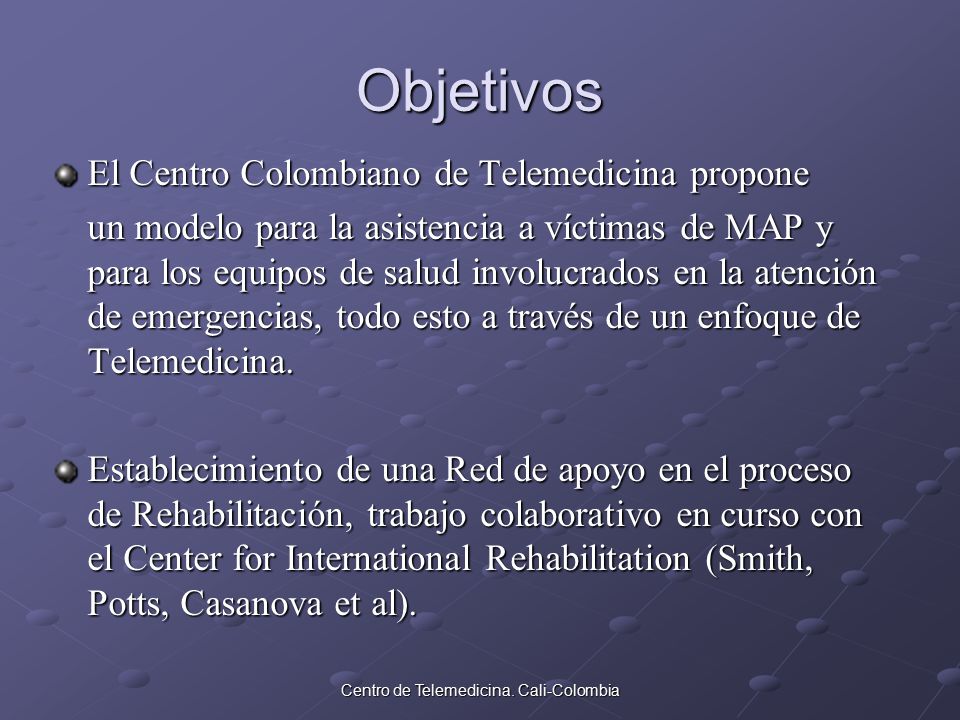 Objetivos

El Centro Colombiano de Telemedicina propone

un modelo para la asistencia a víctimas de MAP y para los equipos de salud involucrados en la atención de emergencias, todo esto a través de un enfoque de Telemedicina.

Establecimiento de una Red de apoyo en el proceso de Rehabilitación, trabajo colaborativo en curso con el Center for International Rehabilitation (Smith, Potts, Casanova et al).

Centro de Telemedicina. Cali-Colombia